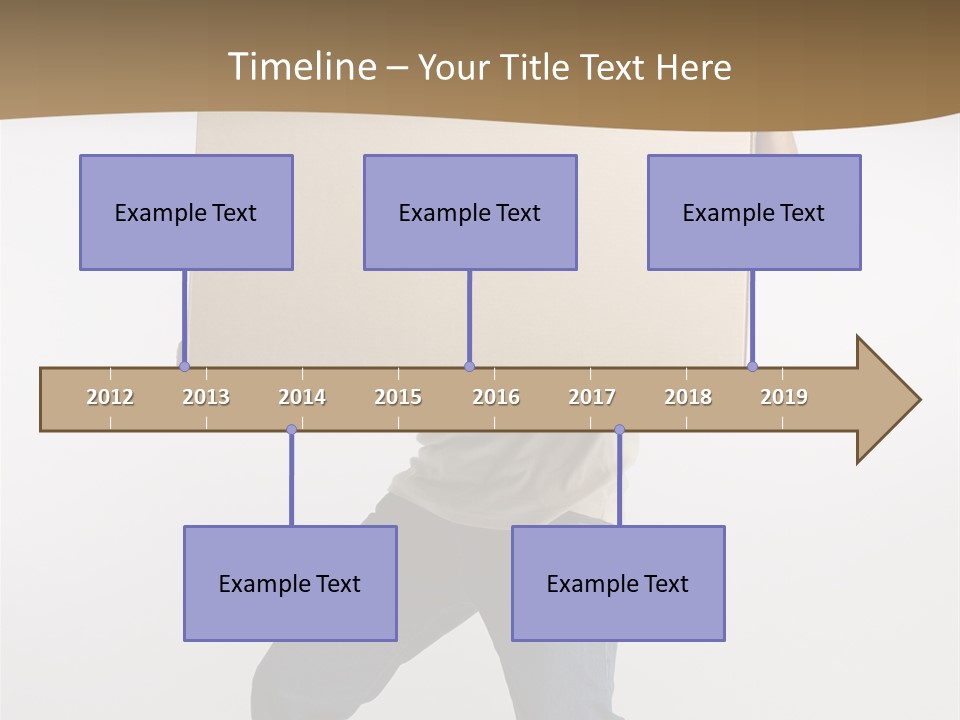 Timeline – Your Title Text Here

Example Text

Example Text

Example Text

2012 2013 2014 2015 2016 2017 2018 2019

Example Text

Example Text